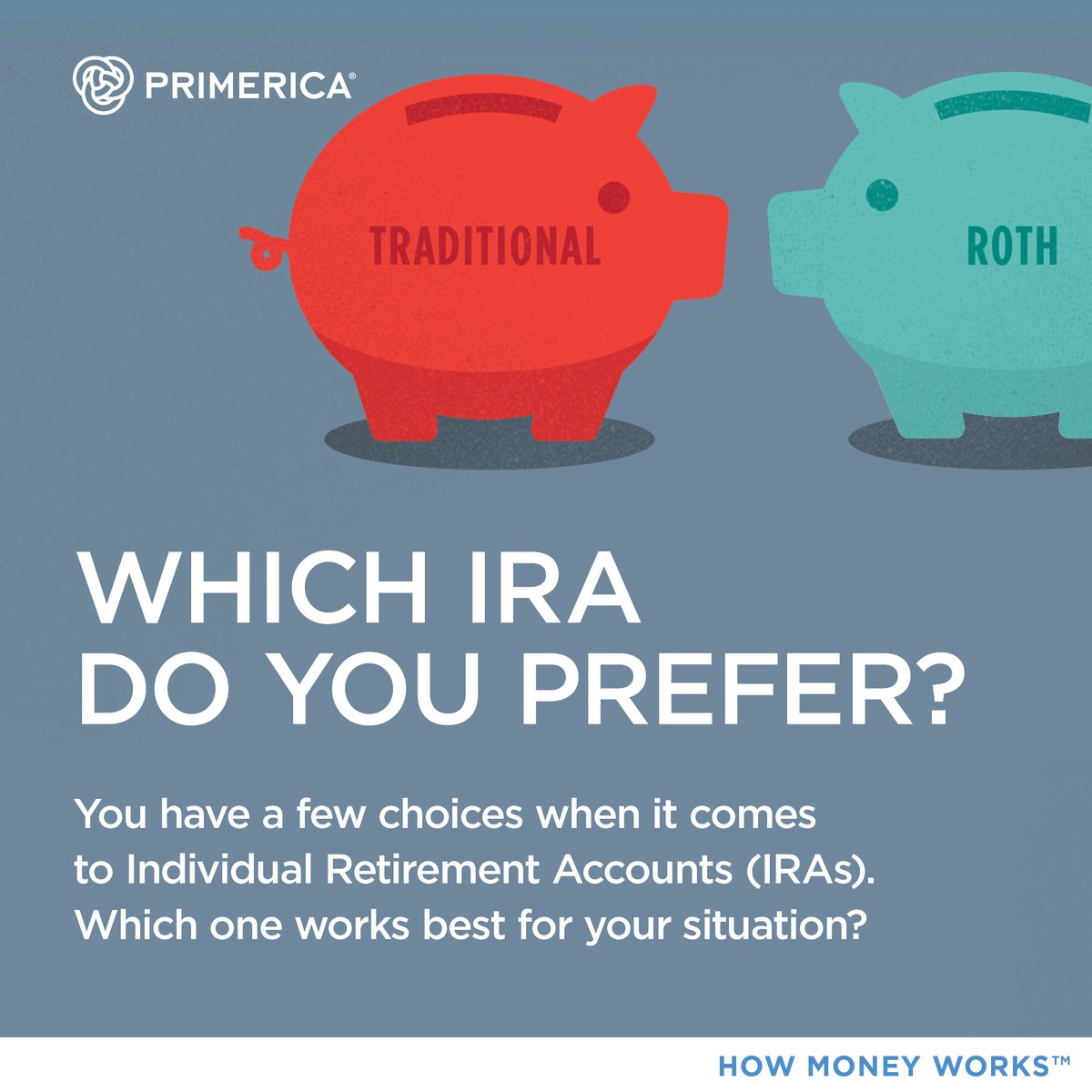 PRIMERICA®

TRADITIONAL

ROTH

WHICH IRA DO YOU PREFER?

You have a few choices when it comes to Individual Retirement Accounts (IRAs). Which one works best for your situation?

HOW MONEY WORKS™